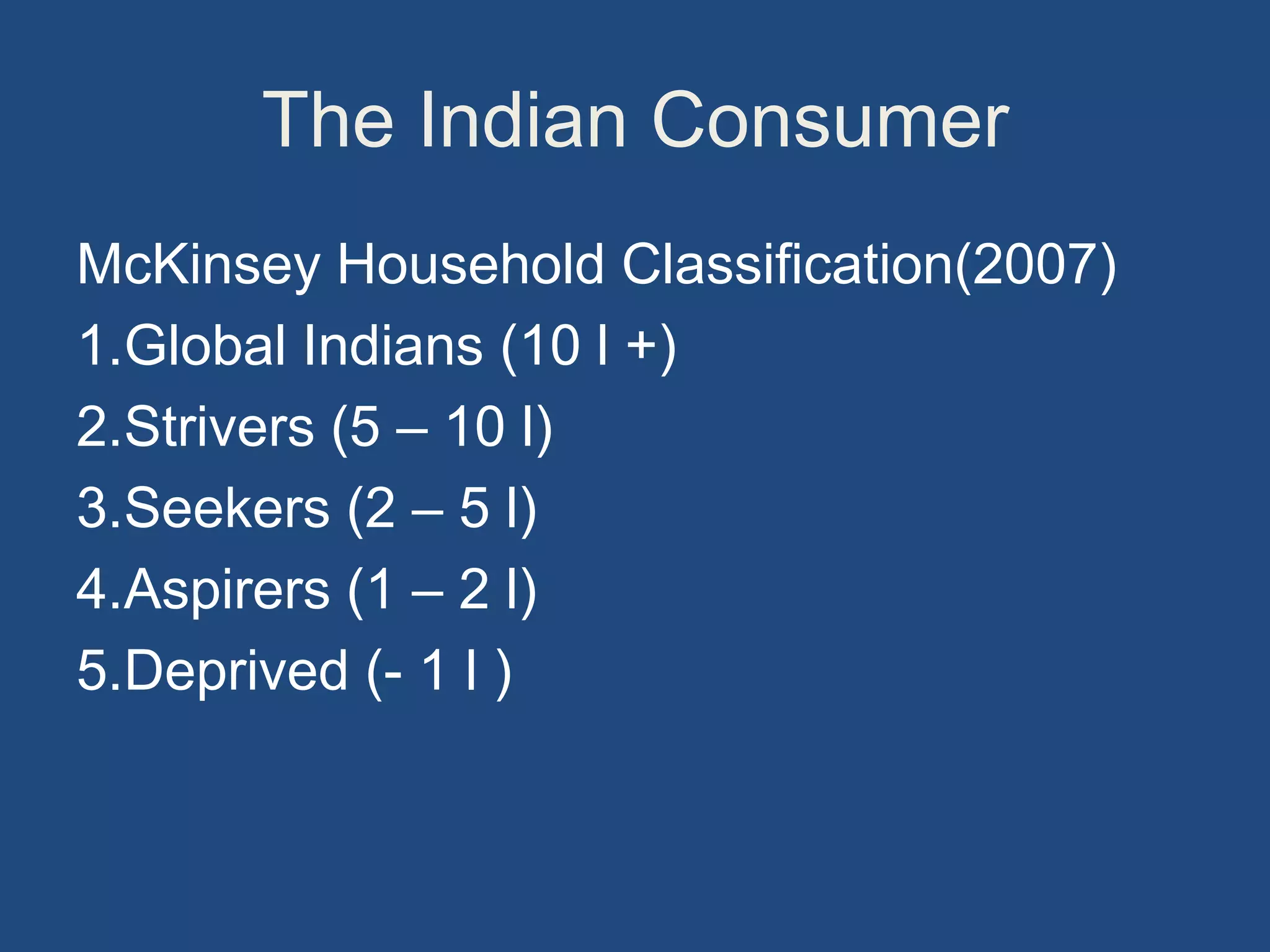 The Indian Consumer

McKinsey Household Classification(2007)

1.Global Indians (10 l +)

2.Strivers (5 – 10 l)

3.Seekers (2 – 5 l)

4.Aspirers (1 – 2 l)

5.Deprived (- 1 l )